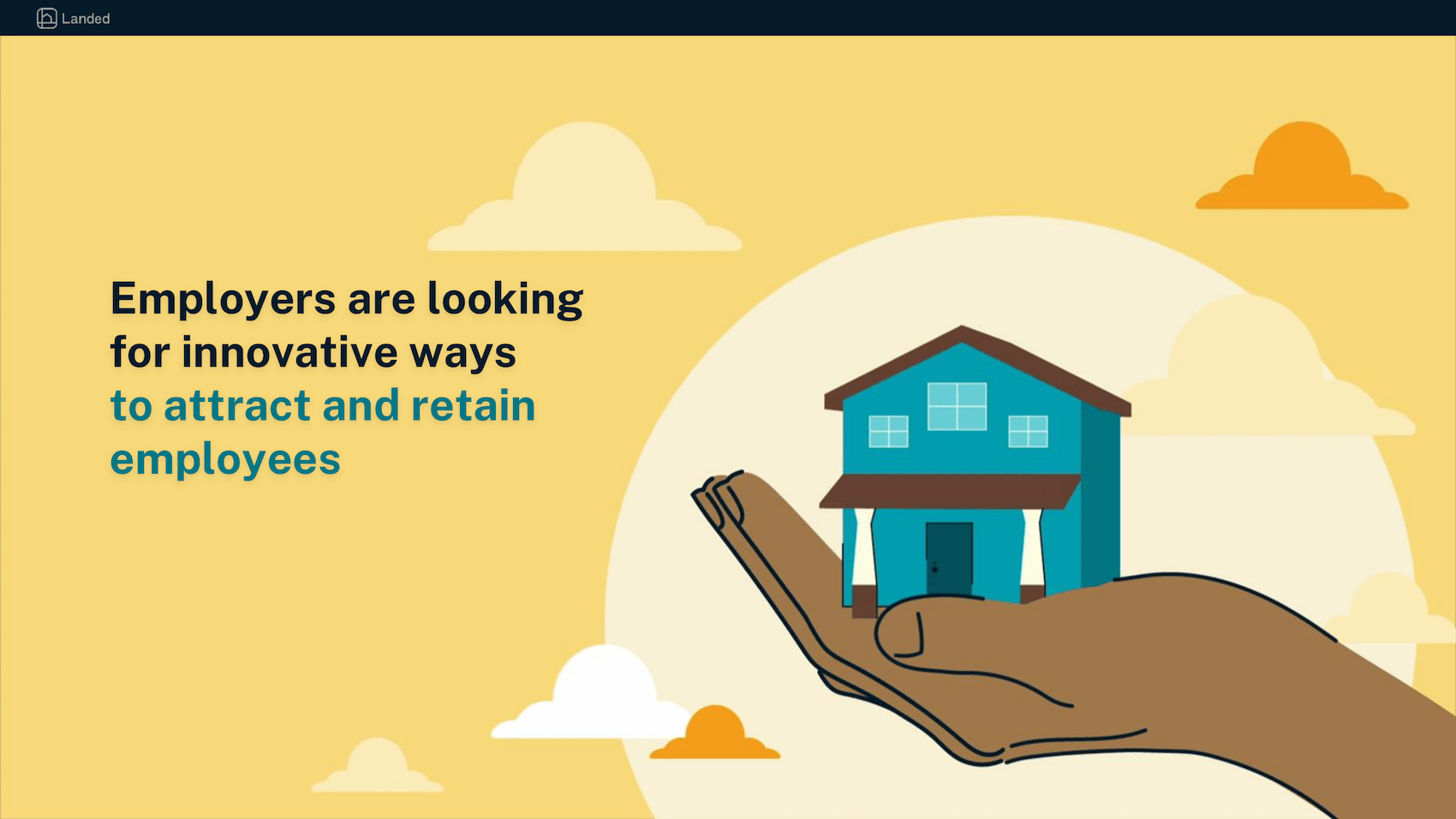 Landed

Employers are looking for innovative ways to attract and retain employees